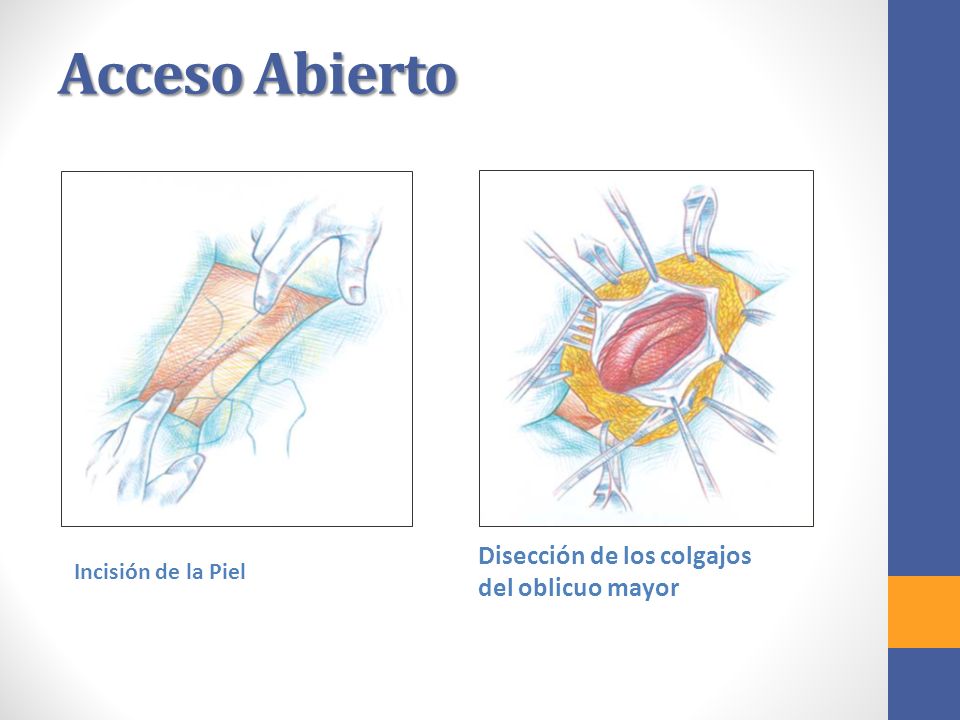 Acceso Abierto

Incisión de la Piel

Disección de los colgajos del oblicuo mayor